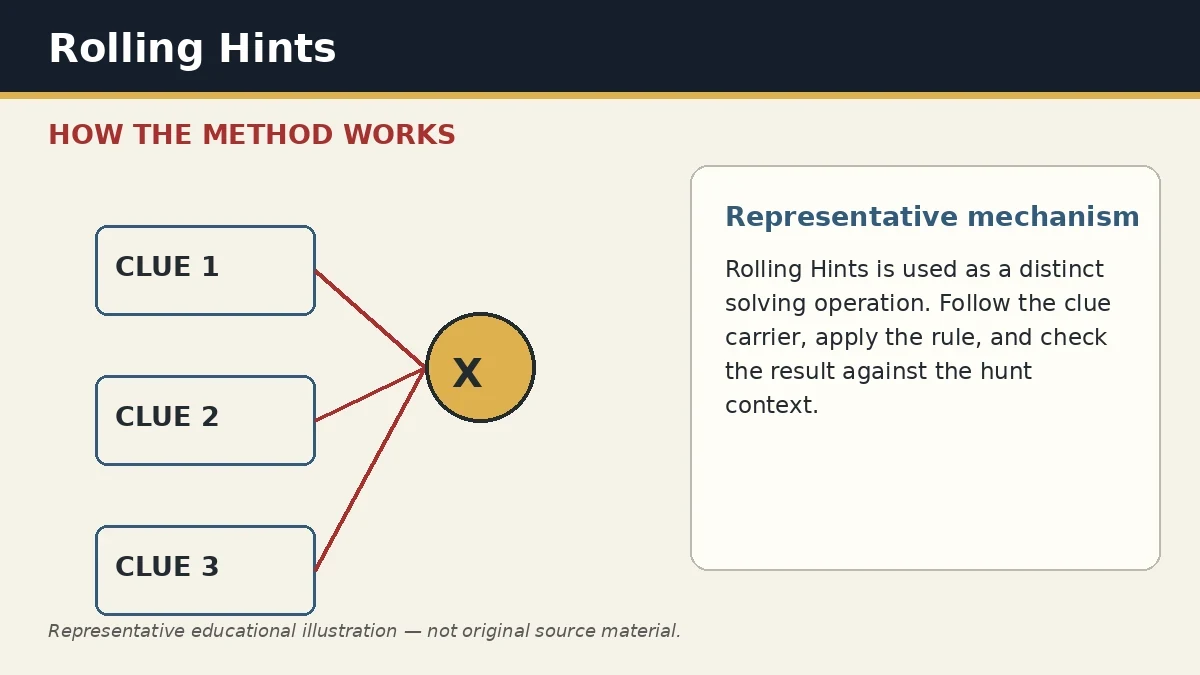 Rolling Hints

HOW THE METHOD WORKS

CLUE 1

CLUE 2

CLUE 3

X

Representative mechanism

Rolling Hints is used as a distinct solving operation. Follow the clue carrier, apply the rule, and check the result against the hunt context.

Representative educational illustration — not original source material.